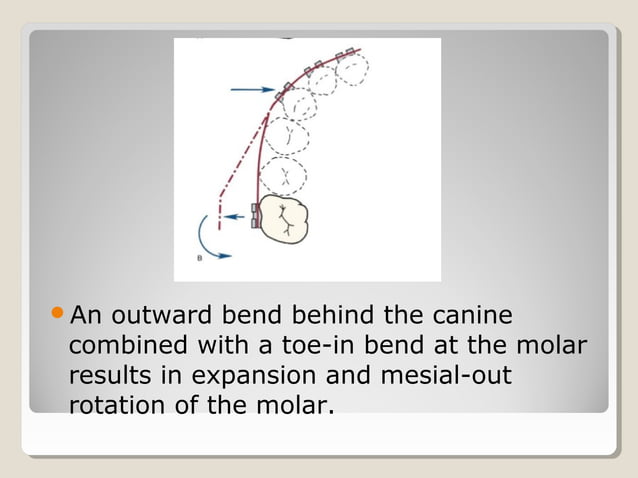 B

An outward bend behind the canine combined with a toe-in bend at the molar results in expansion and mesial-out rotation of the molar.